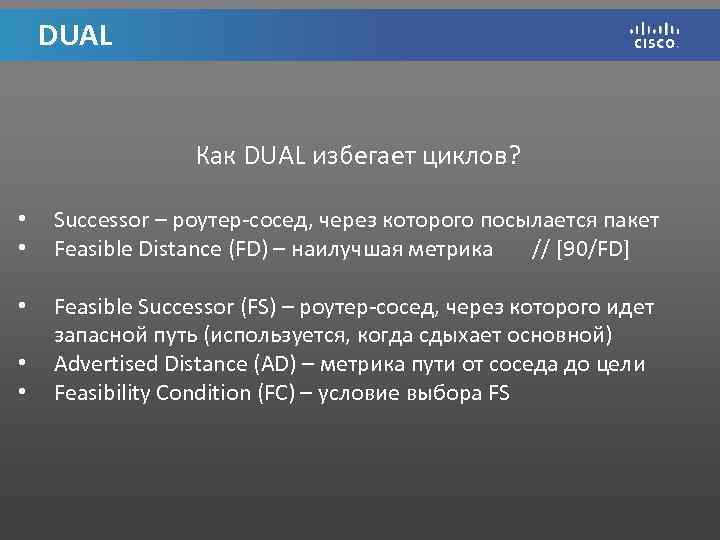 DUAL

CISCO

Как DUAL избегает циклов?

• Successor – роутер-сосед, через которого посылается пакет
• Feasible Distance (FD) – наилучшая метрика // [90/FD]

• Feasible Successor (FS) – роутер-сосед, через которого идет запасной путь (используется, когда сдыхает основной)
• Advertised Distance (AD) – метрика пути от соседа до цели
• Feasibility Condition (FC) – условие выбора FS